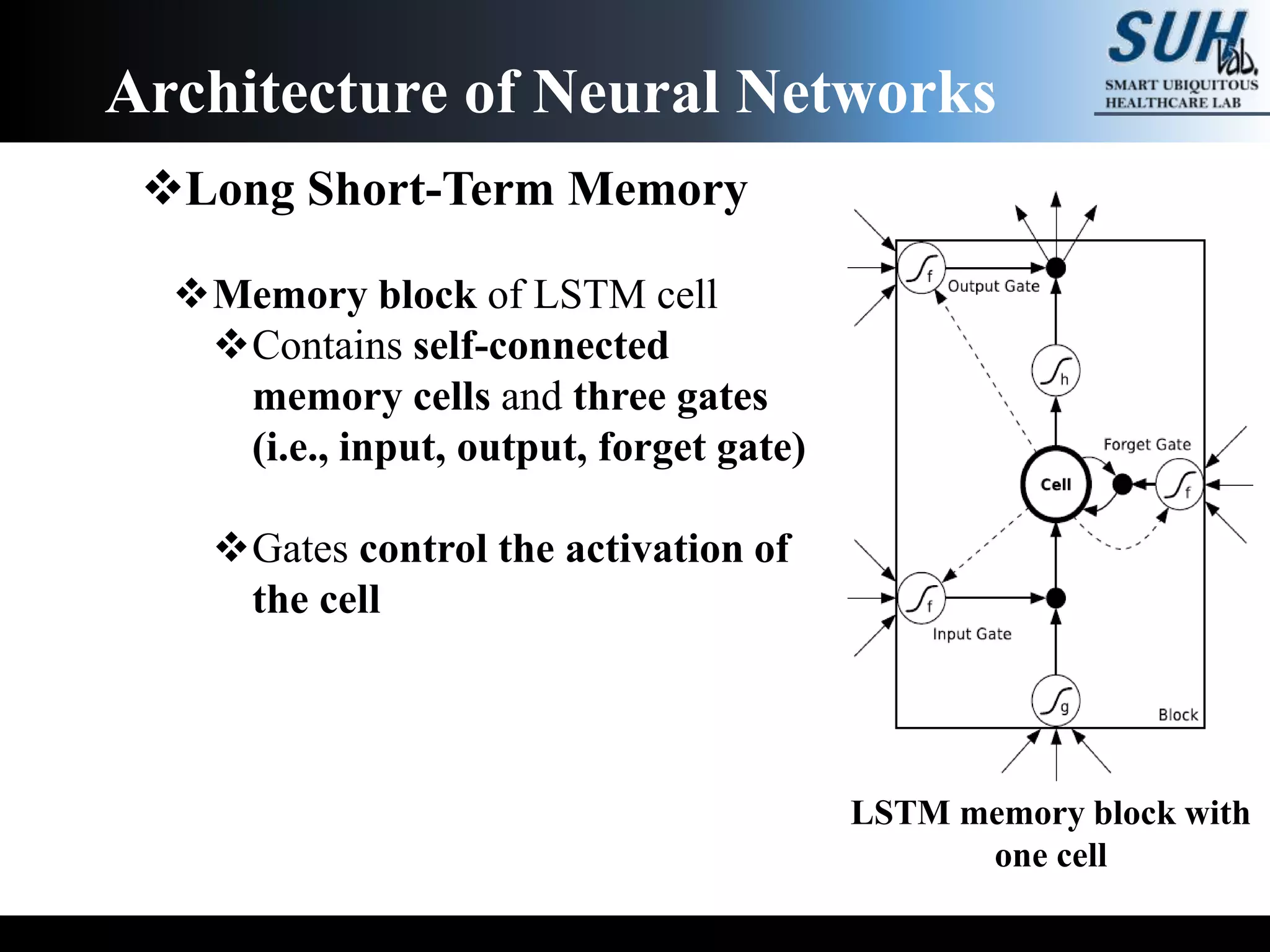 Architecture of Neural Networks

SUH lab.
SMART UBIQUITOUS HEALTHCARE LAB

❖Long Short-Term Memory

❖Memory block of LSTM cell
❖Contains self-connected memory cells and three gates (i.e., input, output, forget gate)

❖Gates control the activation of the cell

f
Output Gate
h
Forget Gate
Cell
f
f
Input Gate
g
Block

LSTM memory block with one cell